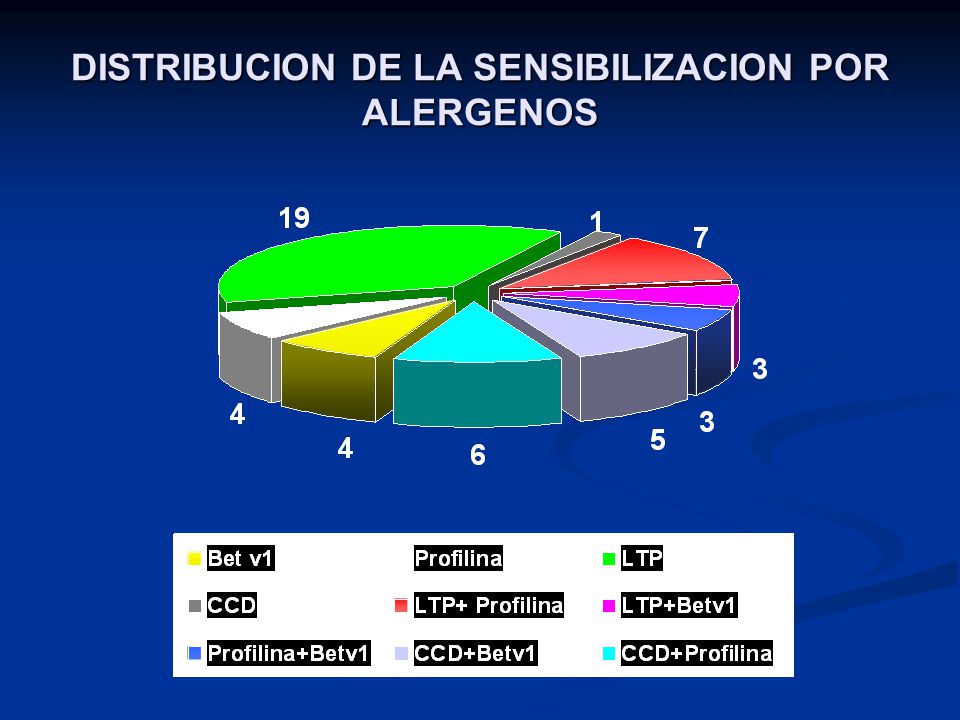 DISTRIBUCION DE LA SENSIBILIZACION POR ALERGENOS

19
1
7
3
3
5
6
4
4

Bet v1
Profilina
LTP
CCD
LTP+ Profilina
LTP+Betv1
Profilina+Betv1
CCD+Betv1
CCD+Profilina